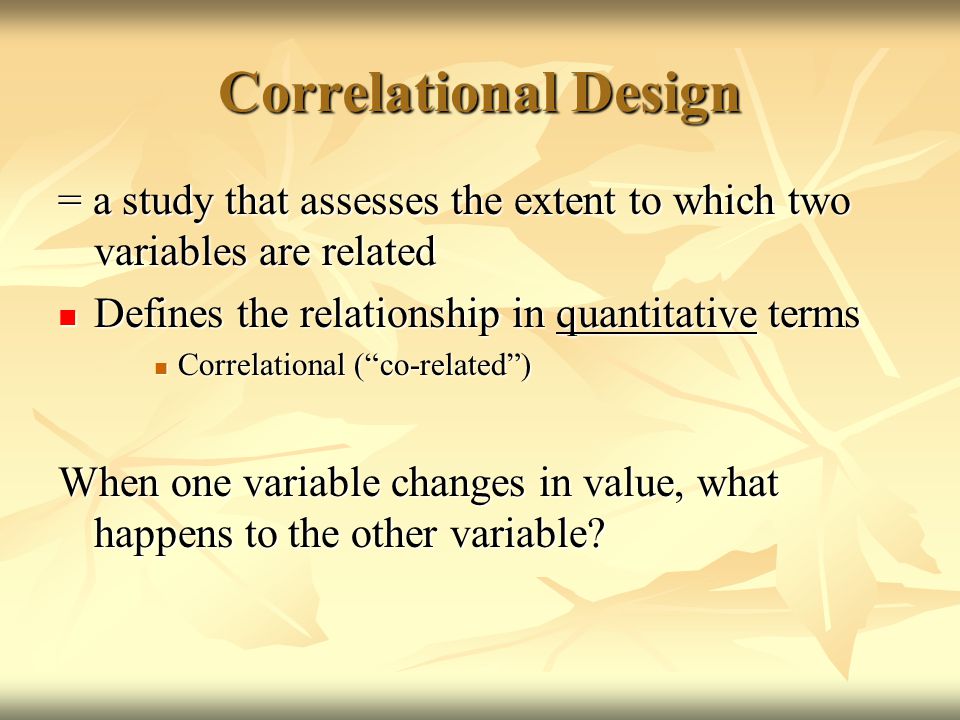 Correlational Design

= a study that assesses the extent to which two variables are related

Defines the relationship in quantitative terms

Correlational (“co-related”)

When one variable changes in value, what happens to the other variable?